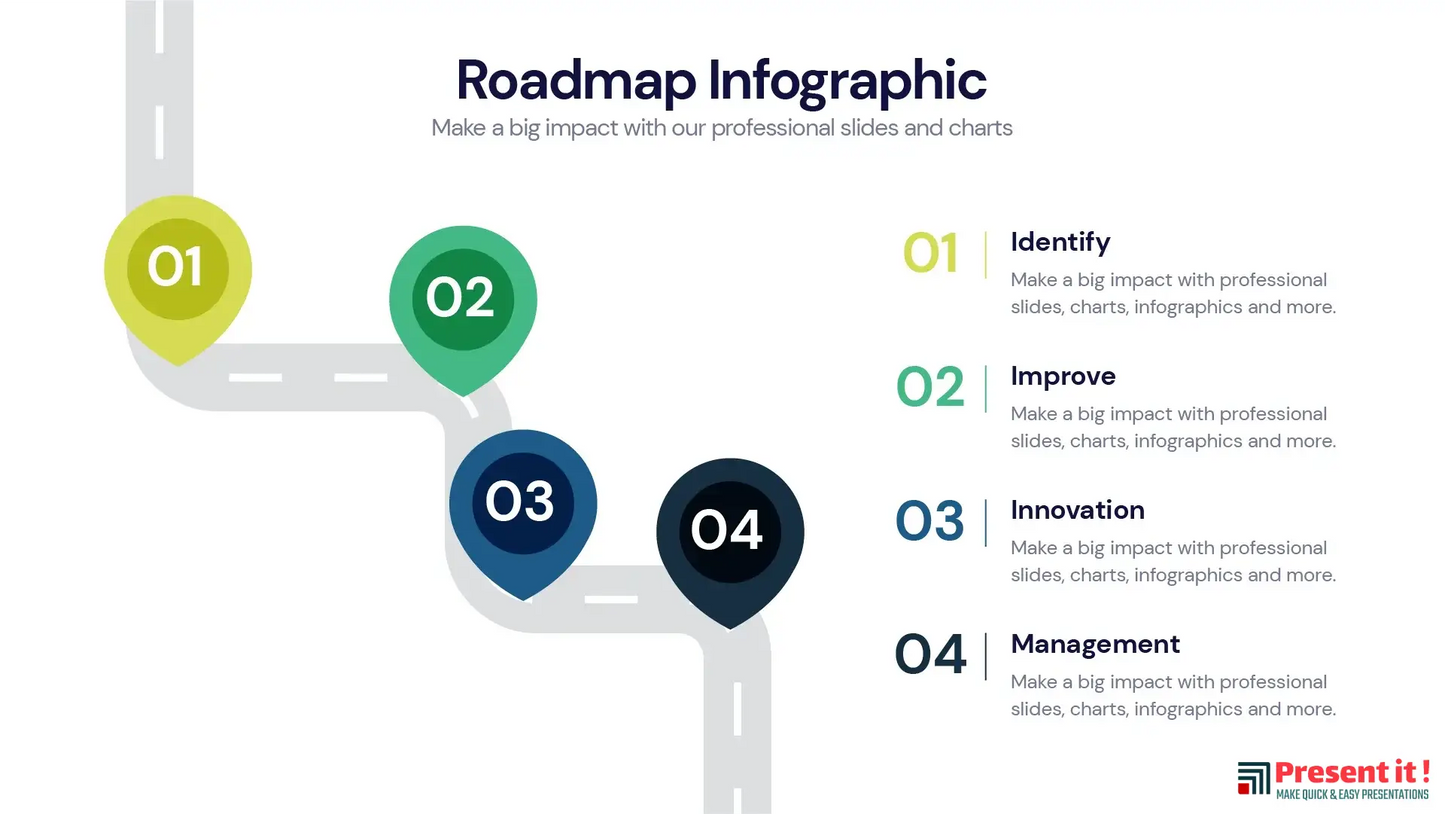 Roadmap Infographic
Make a big impact with our professional slides and charts

01

02

03

04

01 Identify
Make a big impact with professional slides, charts, infographics and more.

02 Improve
Make a big impact with professional slides, charts, infographics and more.

03 Innovation
Make a big impact with professional slides, charts, infographics and more.

04 Management
Make a big impact with professional slides, charts, infographics and more.

Present it !
MAKE QUICK & EASY PRESENTATIONS